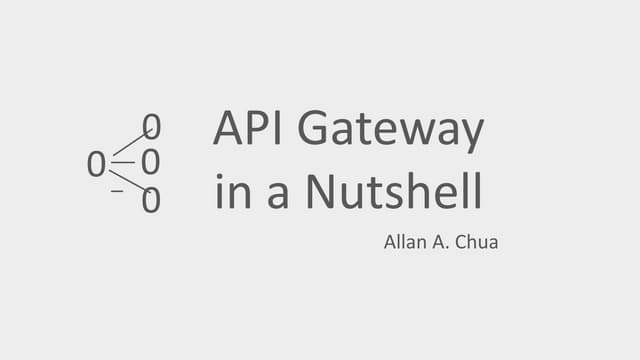 API Gateway in a Nutshell

Allan A. Chua